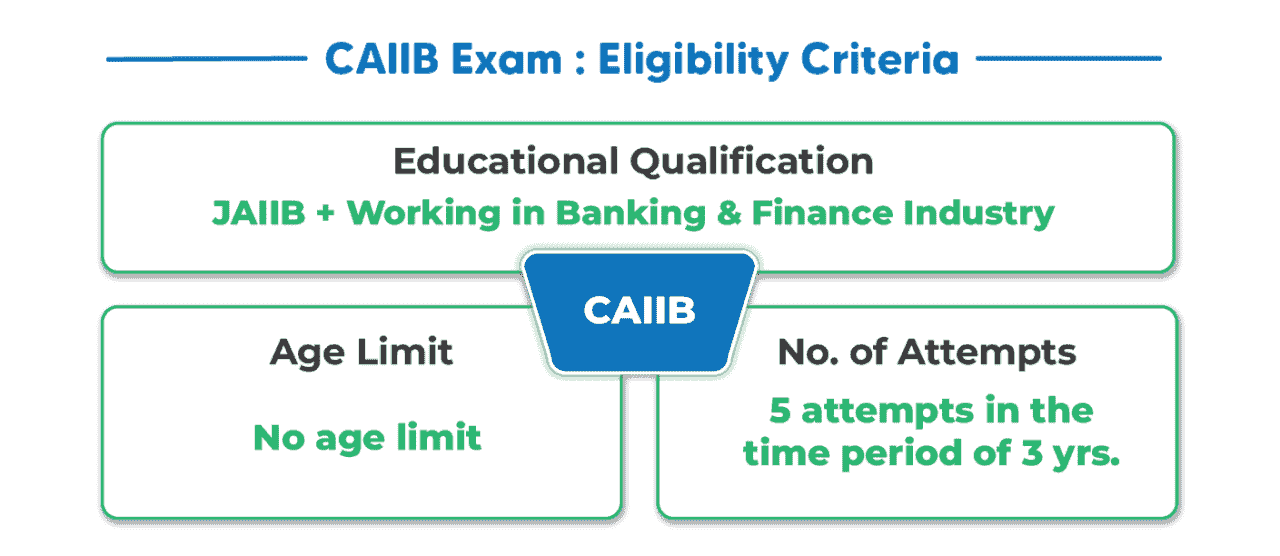 CAIIB Exam : Eligibility Criteria

Educational Qualification

JAIIB + Working in Banking & Finance Industry

CAIIB

Age Limit

No age limit

No. of Attempts

5 attempts in the time period of 3 yrs.